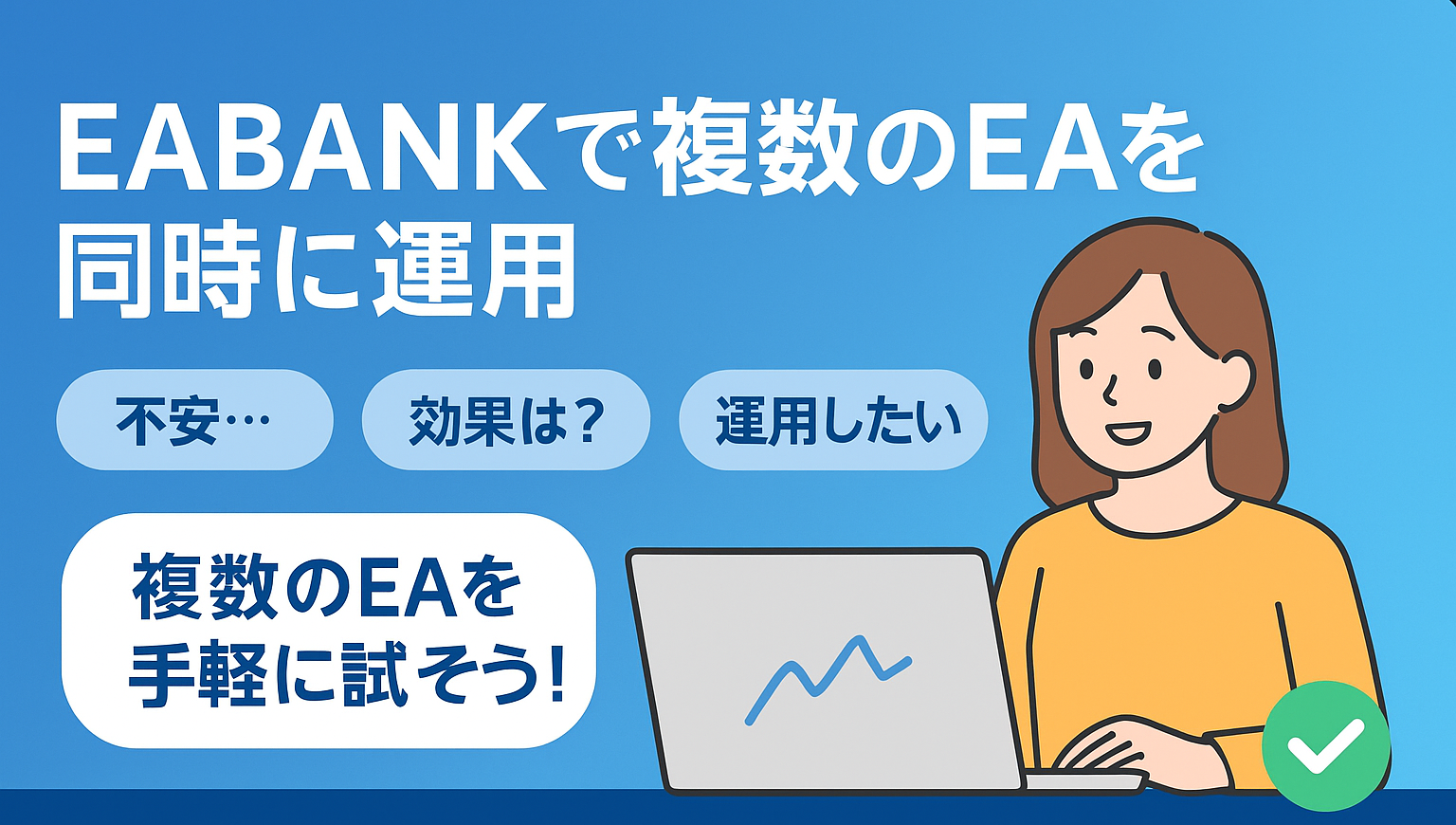 EABANKで複数のEAを同時に運用

不安…

効果は？

運用したい

複数のEAを手軽に試そう！